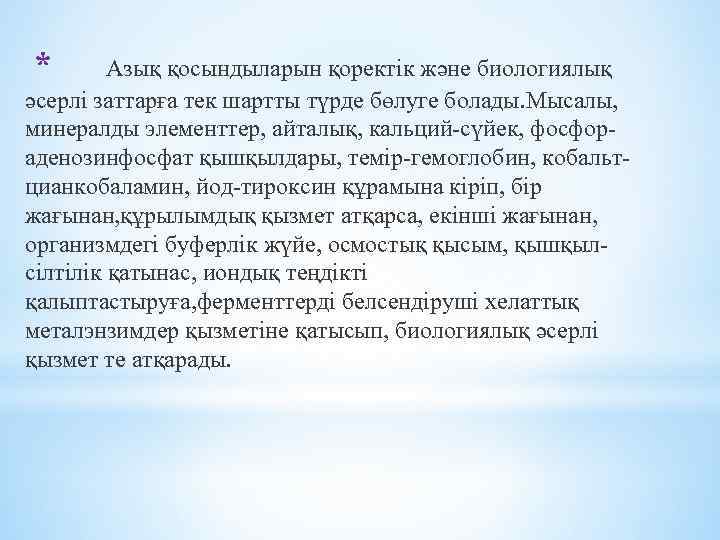 * Азық қосындыларын қоректік және биологиялық әсерлі заттарға тек шартты түрде бөлуге болады.Мысалы, минералды элементтер, айталық, кальций-сүйек, фосфор-аденозинфосфат қышқылдары, темір-гемоглобин, кобальт-цианкобаламин, йод-тироксин құрамына кіріп, бір жағынан,құрылымдық қызмет атқарса, екінші жағынан, организмдегі буферлік жүйе, осмостық қысым, қышқыл-сілтілік қатынас, иондық теңдікті қалыптастыруға,ферменттерді белсендіруші хелаттық металэнзимдер қызметіне қатысып, биологиялық әсерлі қызмет те атқарады.